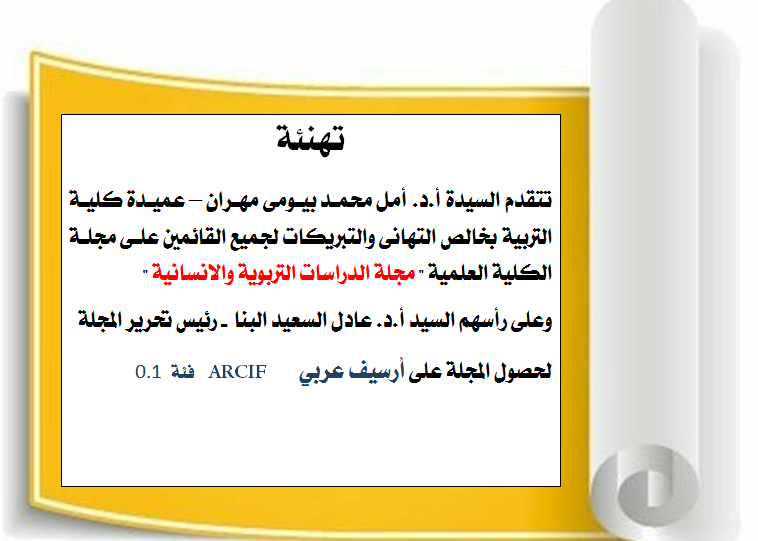 تهنئة

تتقدم السيدة أ.د. أمل محمد بيومى مهران – عميدة كلية التربية بخالص التهانى والتبريكات لجميع القائمين على مجلة الكلية العلمية " مجلة الدراسات التربوية والانسانية "

وعلى رأسهم السيد أ.د. عادل السعيد البنا ـ رئيس تحرير المجلة

لحصول المجلة على أرسيف عربي ARCIF فئة 0.1